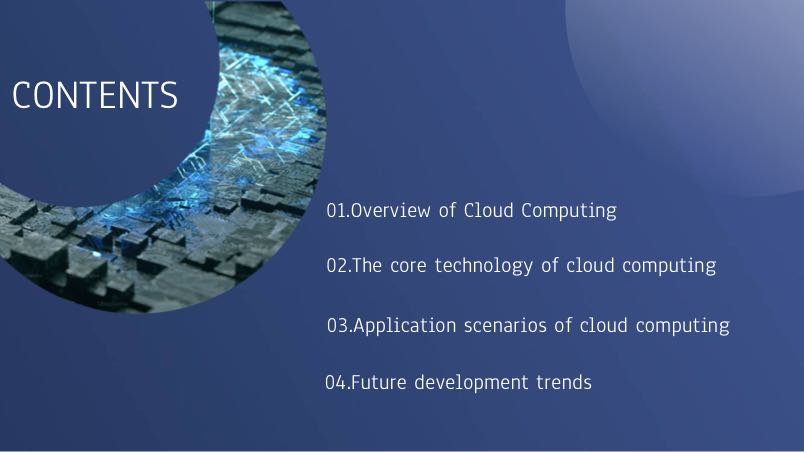 CONTENTS

01.Overview of Cloud Computing

02.The core technology of cloud computing

03.Application scenarios of cloud computing

04.Future development trends